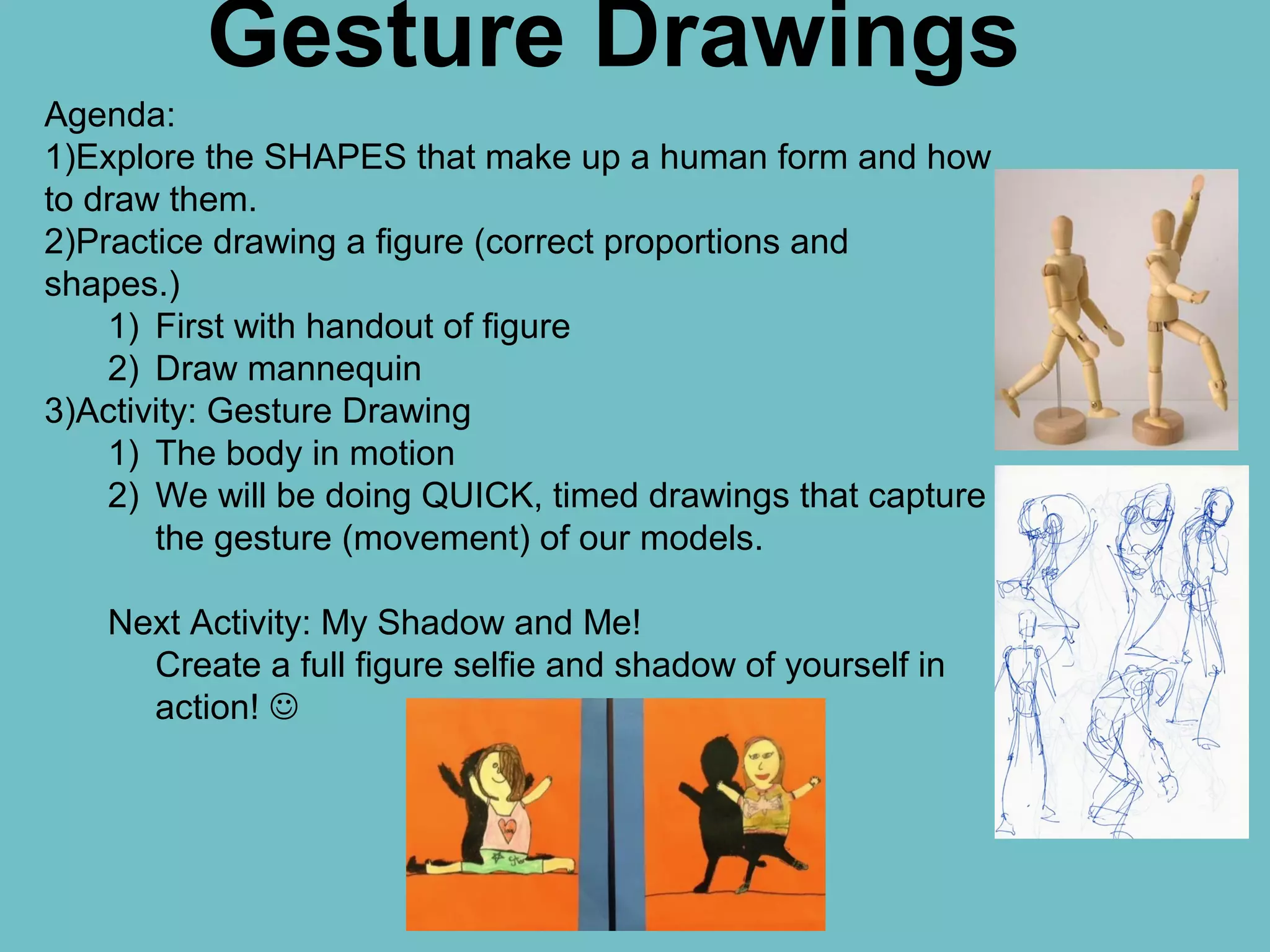 Gesture Drawings

Agenda:
1)Explore the SHAPES that make up a human form and how to draw them.
2)Practice drawing a figure (correct proportions and shapes.)
1) First with handout of figure
2) Draw mannequin
3)Activity: Gesture Drawing
1) The body in motion
2) We will be doing QUICK, timed drawings that capture the gesture (movement) of our models.

Next Activity: My Shadow and Me!
Create a full figure selfie and shadow of yourself in action! ☺